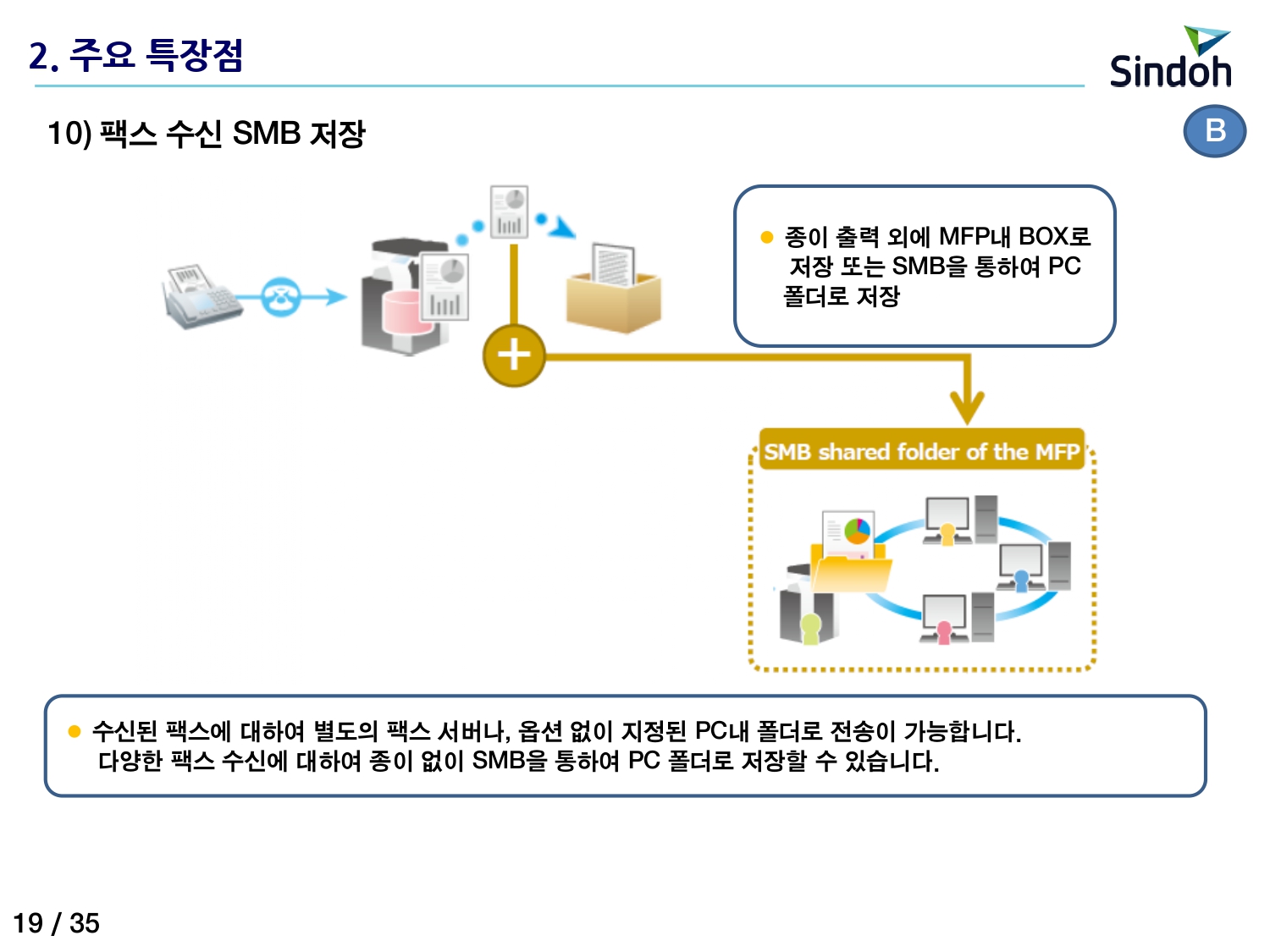 2. 주요 특장점

Sindoh

10) 팩스 수신 SMB 저장

B

● 종이 출력 외에 MFP내 BOX로 저장 또는 SMB을 통하여 PC 폴더로 저장

SMB shared folder of the MFP

● 수신된 팩스에 대하여 별도의 팩스 서버나, 옵션 없이 지정된 PC내 폴더로 전송이 가능합니다. 다양한 팩스 수신에 대하여 종이 없이 SMB을 통하여 PC 폴더로 저장할 수 있습니다.

19 / 35